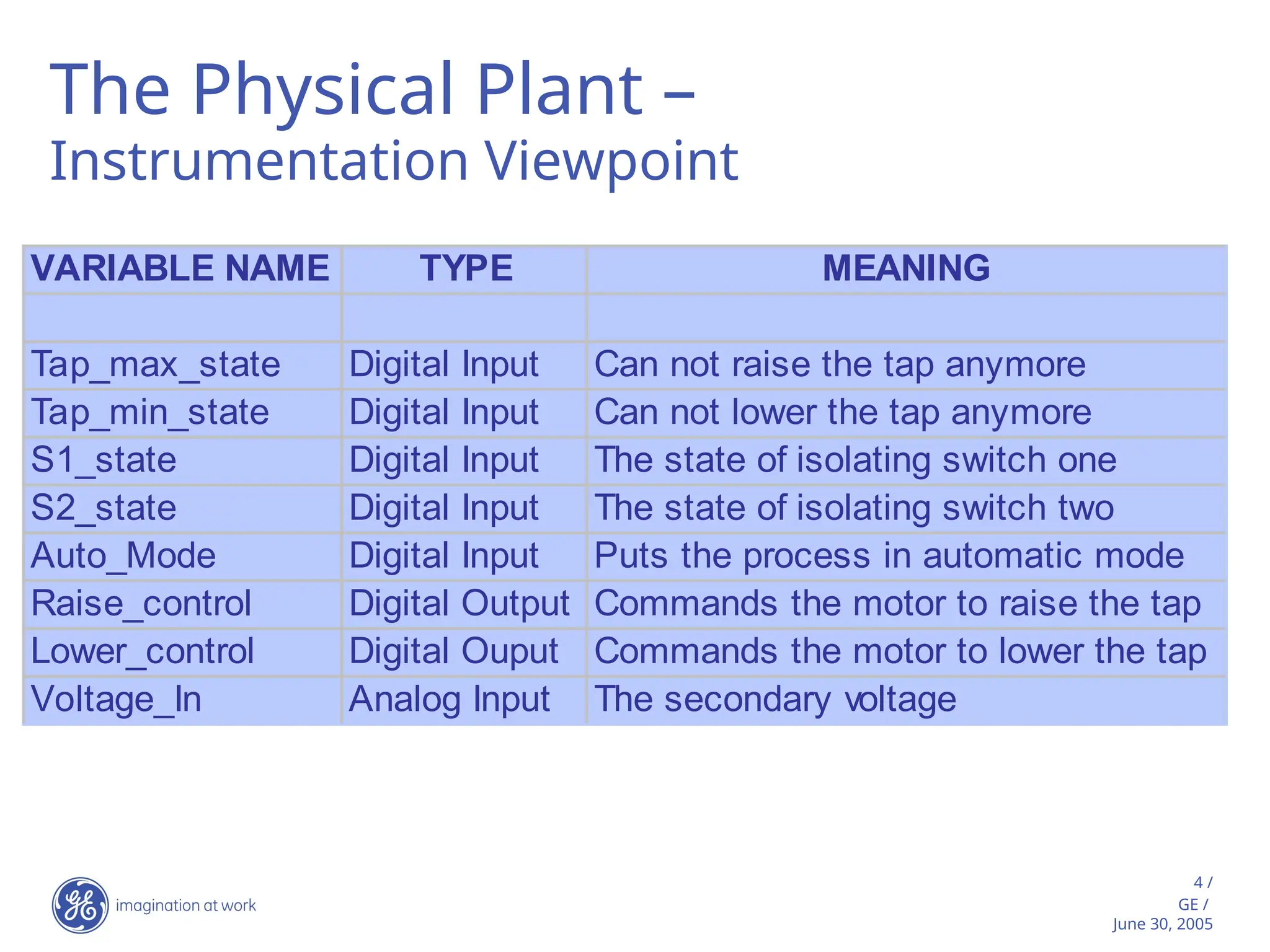 The Physical Plant –
Instrumentation Viewpoint

| VARIABLE NAME | TYPE | MEANING |
|---|---|---|
| | | |
| Tap_max_state | Digital Input | Can not raise the tap anymore |
| Tap_min_state | Digital Input | Can not lower the tap anymore |
| S1_state | Digital Input | The state of isolating switch one |
| S2_state | Digital Input | The state of isolating switch two |
| Auto_Mode | Digital Input | Puts the process in automatic mode |
| Raise_control | Digital Output | Commands the motor to raise the tap |
| Lower_control | Digital Ouput | Commands the motor to lower the tap |
| Voltage_In | Analog Input | The secondary voltage |

GE imagination at work

4 /
GE /
June 30, 2005